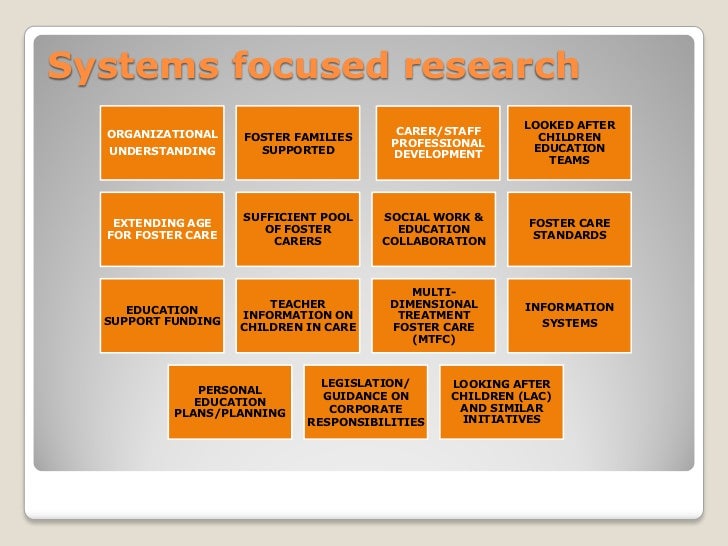 Systems focused research

ORGANIZATIONAL UNDERSTANDING

FOSTER FAMILIES SUPPORTED

CARER/STAFF PROFESSIONAL DEVELOPMENT

LOOKED AFTER CHILDREN EDUCATION TEAMS

EXTENDING AGE FOR FOSTER CARE

SUFFICIENT POOL OF FOSTER CARERS

SOCIAL WORK & EDUCATION COLLABORATION

FOSTER CARE STANDARDS

EDUCATION SUPPORT FUNDING

TEACHER INFORMATION ON CHILDREN IN CARE

MULTI-DIMENSIONAL TREATMENT FOSTER CARE (MTFC)

INFORMATION SYSTEMS

PERSONAL EDUCATION PLANS/PLANNING

LEGISLATION/ GUIDANCE ON CORPORATE RESPONSIBILITIES

LOOKING AFTER CHILDREN (LAC) AND SIMILAR INITIATIVES